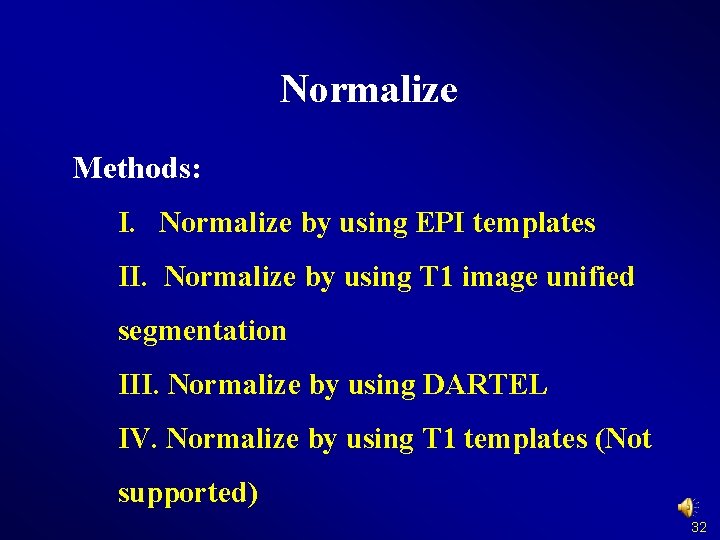 Normalize

Methods:

I. Normalize by using EPI templates

II. Normalize by using T1 image unified segmentation

III. Normalize by using DARTEL

IV. Normalize by using T1 templates (Not supported)

32